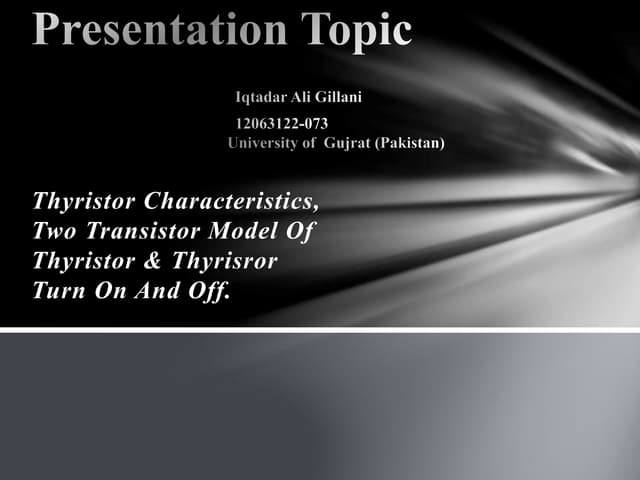 Presentation Topic

Iqtadar Ali Gillani
12063122-073
University of Gujrat (Pakistan)

Thyristor Characteristics, Two Transistor Model Of Thyristor & Thyrisror Turn On And Off.